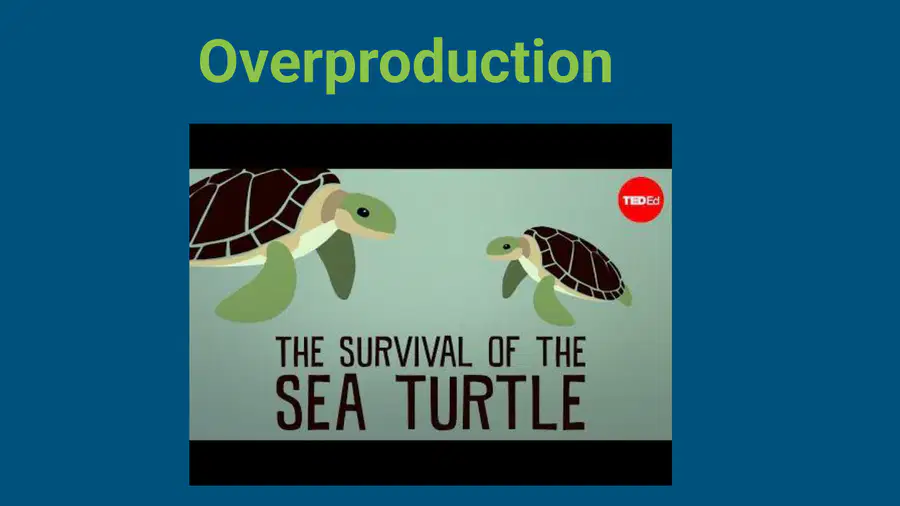 Overproduction

TED Ed

THE SURVIVAL OF THE
SEA TURTLE